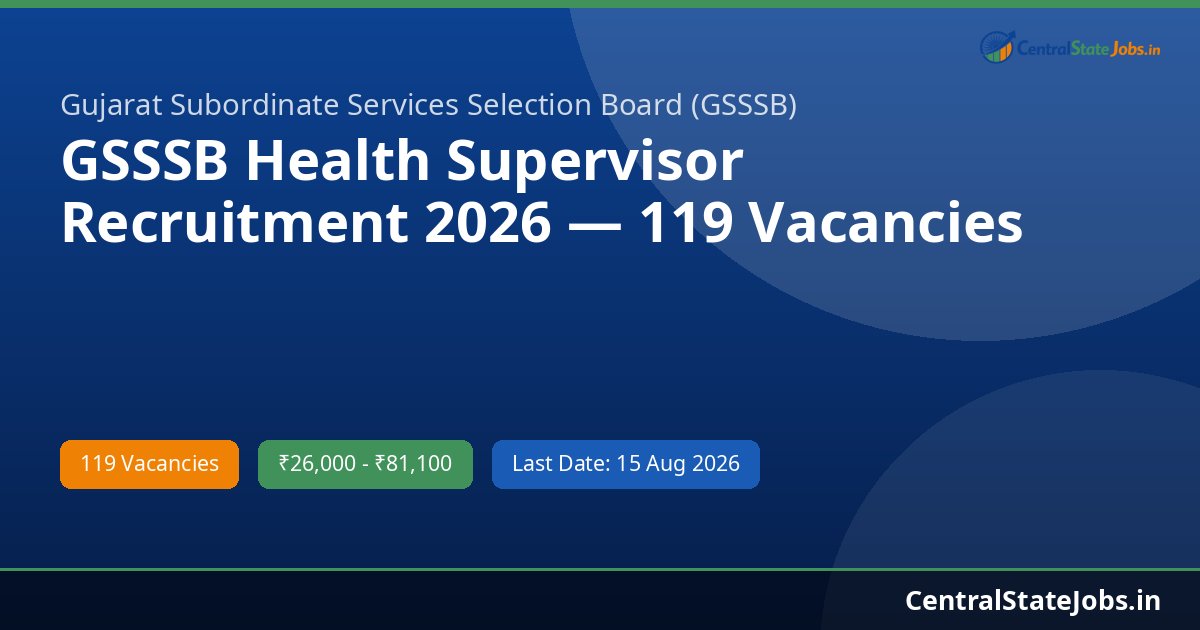 CentralStateJobs.in

Gujarat Subordinate Services Selection Board (GSSSB)

GSSSB Health Supervisor Recruitment 2026 — 119 Vacancies

119 Vacancies

₹26,000 - ₹81,100

Last Date: 15 Aug 2026

CentralStateJobs.in